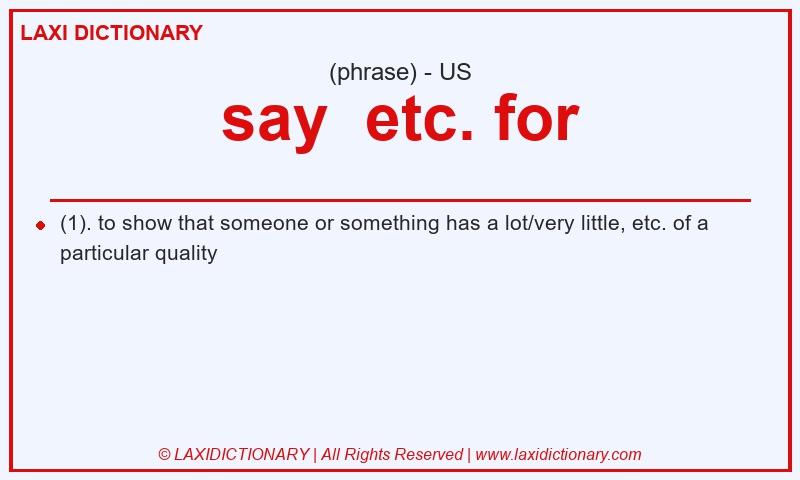 LAXI DICTIONARY

(phrase) - US

say etc. for

(1). to show that someone or something has a lot/very little, etc. of a particular quality

© LAXIDICTIONARY | All Rights Reserved | www.laxidictionary.com